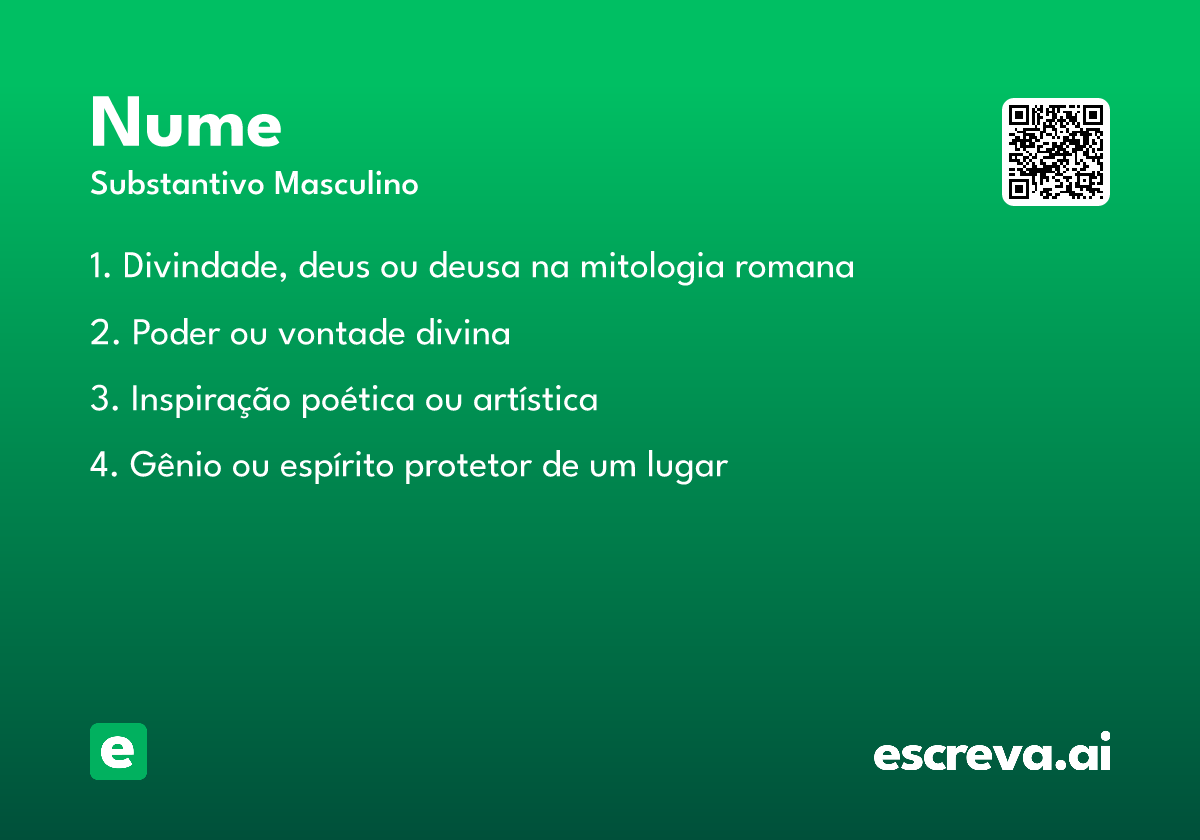 Nume
Substantivo Masculino

1. Divindade, deus ou deusa na mitologia romana

2. Poder ou vontade divina

3. Inspiração poética ou artística

4. Gênio ou espírito protetor de um lugar

e

escreva.ai